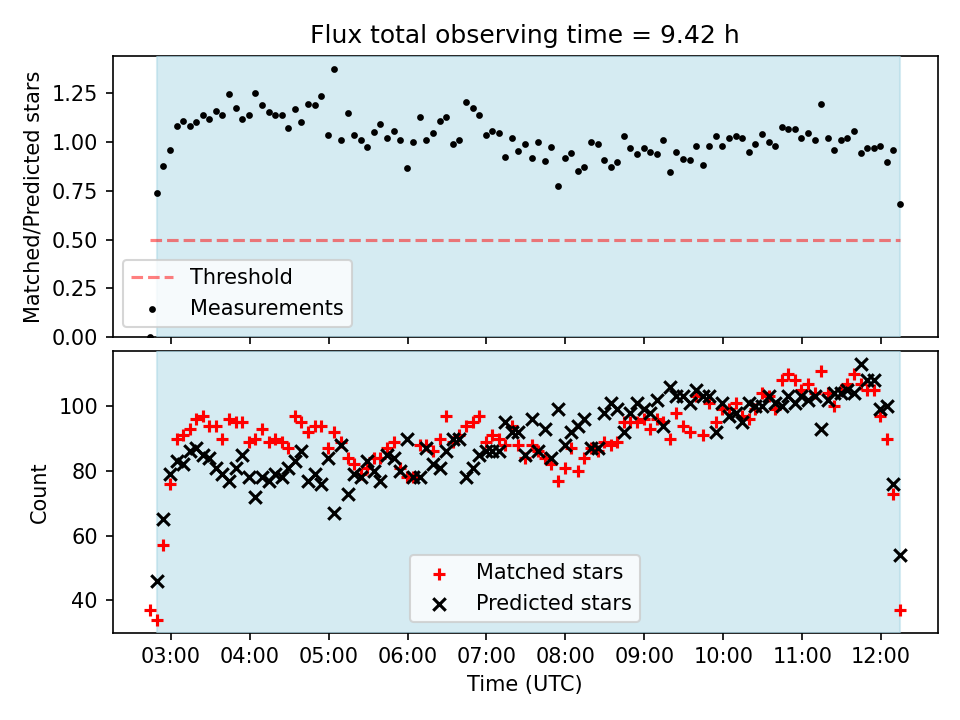 Flux total observing time = 9.42 h

Matched/Predicted stars

1.25
1.00
0.75
0.50
0.25
0.00

Threshold
Measurements

Count

100
80
60
40

Matched stars
Predicted stars

03:00 04:00 05:00 06:00 07:00 08:00 09:00 10:00 11:00 12:00

Time (UTC)